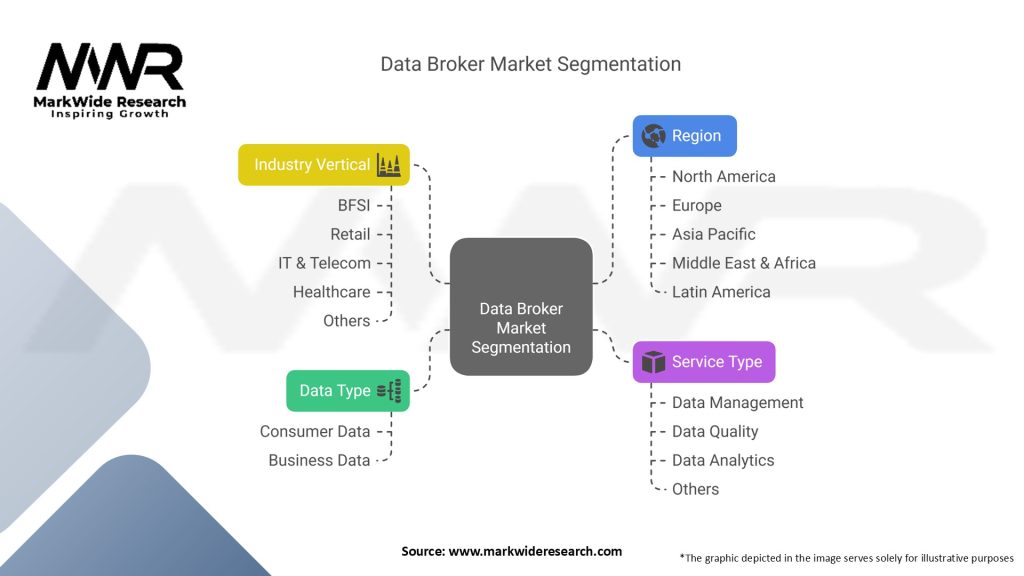 MWR
MarkWide Research
Inspiring Growth

Data Broker Market Segmentation

Industry Vertical
BFSI
Retail
IT & Telecom
Healthcare
Others

Data Type
Consumer Data
Business Data

Data Broker Market Segmentation

Region
North America
Europe
Asia Pacific
Middle East & Africa
Latin America

Service Type
Data Management
Data Quality
Data Analytics
Others

Source: www.markwideresearch.com

*The graphic depicted in the image serves solely for illustrative purposes